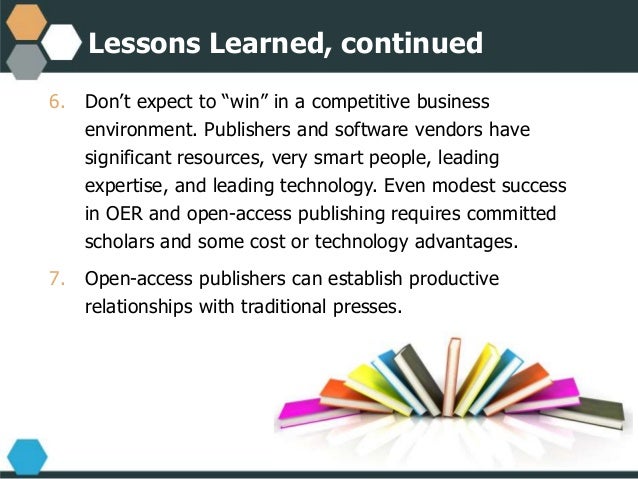 Lessons Learned, continued

6. Don’t expect to “win” in a competitive business environment. Publishers and software vendors have significant resources, very smart people, leading expertise, and leading technology. Even modest success in OER and open-access publishing requires committed scholars and some cost or technology advantages.

7. Open-access publishers can establish productive relationships with traditional presses.